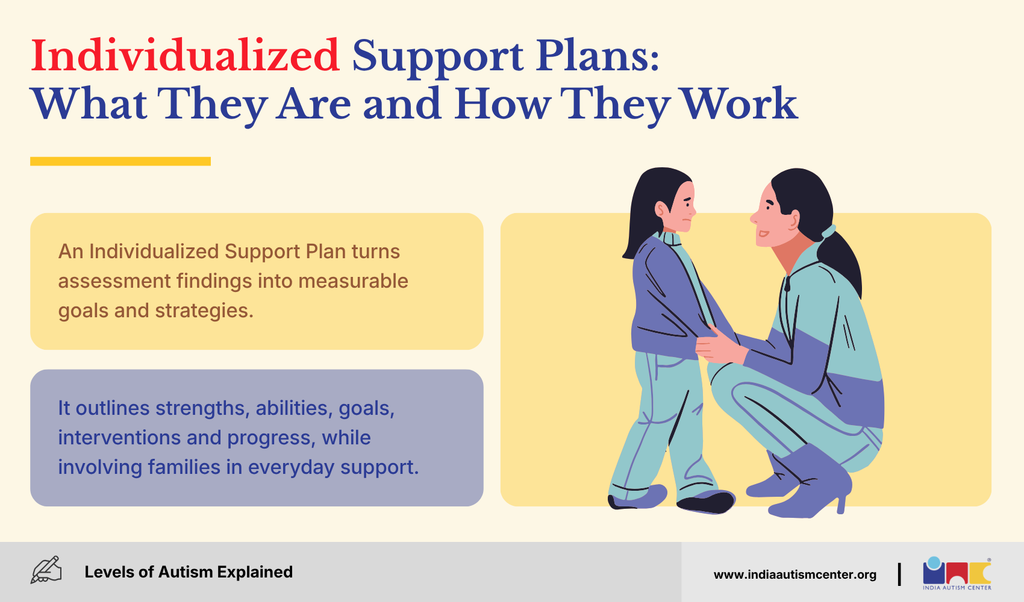 Individualized Support Plans: What They Are and How They Work

An Individualized Support Plan turns assessment findings into measurable goals and strategies.

It outlines strengths, abilities, goals, interventions and progress, while involving families in everyday support.

Levels of Autism Explained

www.indiaautismcenter.org

INDIA AUTISM CENTER